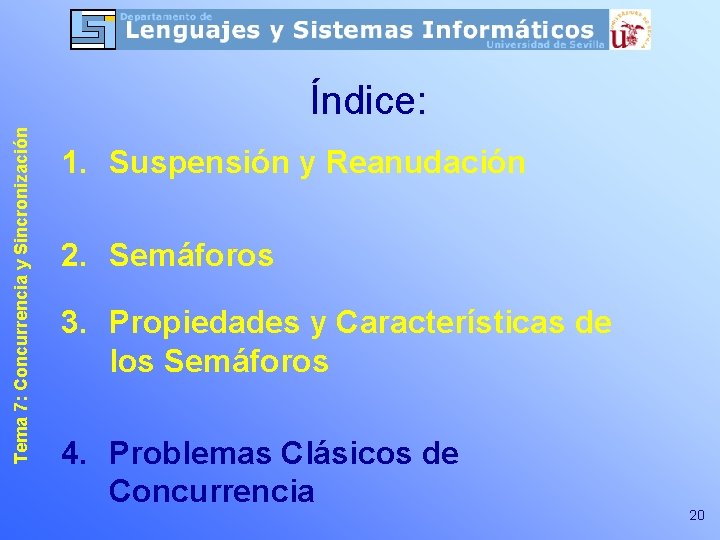 Departamento de
Lenguajes y Sistemas Informáticos
Universidad de Sevilla

Tema 7: Concurrencia y Sincronización

Índice:

1. Suspensión y Reanudación

2. Semáforos

3. Propiedades y Características de los Semáforos

4. Problemas Clásicos de Concurrencia

20